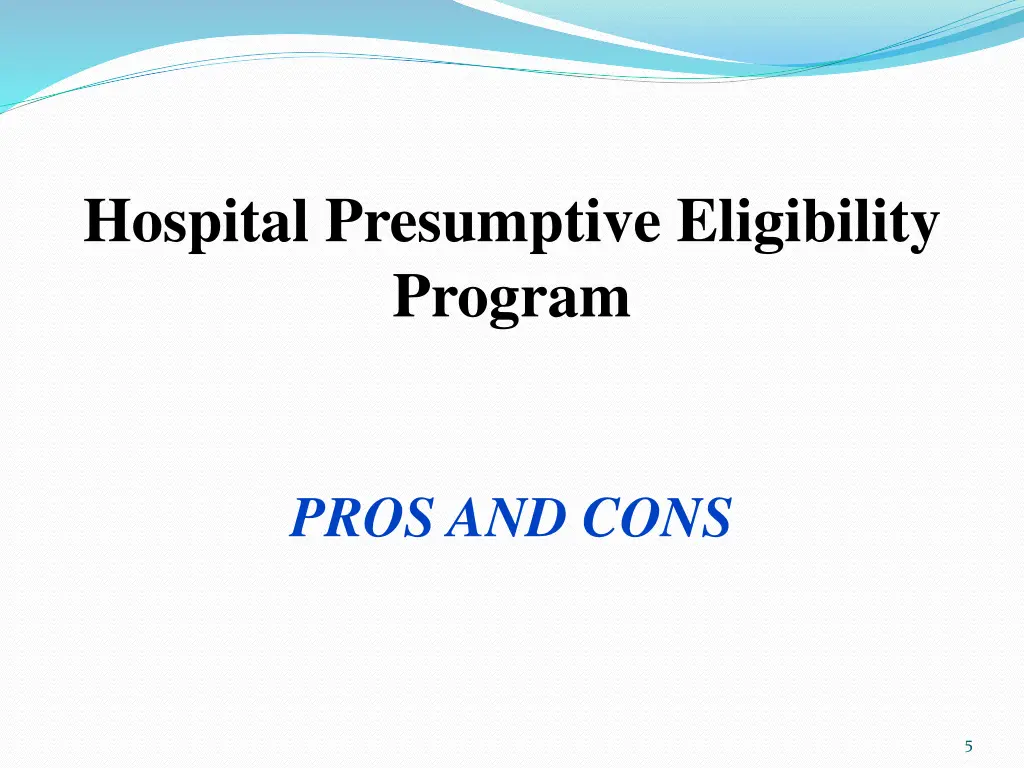 Hospital Presumptive Eligibility Program

PROS AND CONS

5